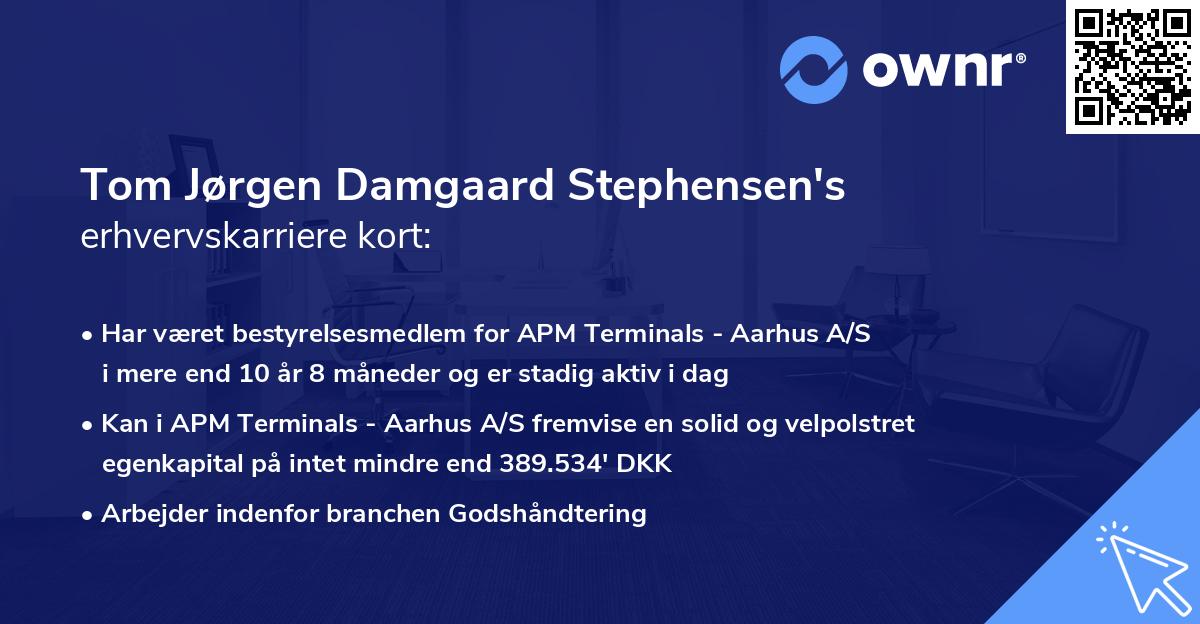 ownr®

Tom Jørgen Damgaard Stephensen's
erhvervskarriere kort:

• Har været bestyrelsesmedlem for APM Terminals - Aarhus A/S i mere end 10 år 8 måneder og er stadig aktiv i dag
• Kan i APM Terminals - Aarhus A/S fremvise en solid og velpolstret egenkapital på intet mindre end 389.534' DKK
• Arbejder indenfor branchen Godshåndtering